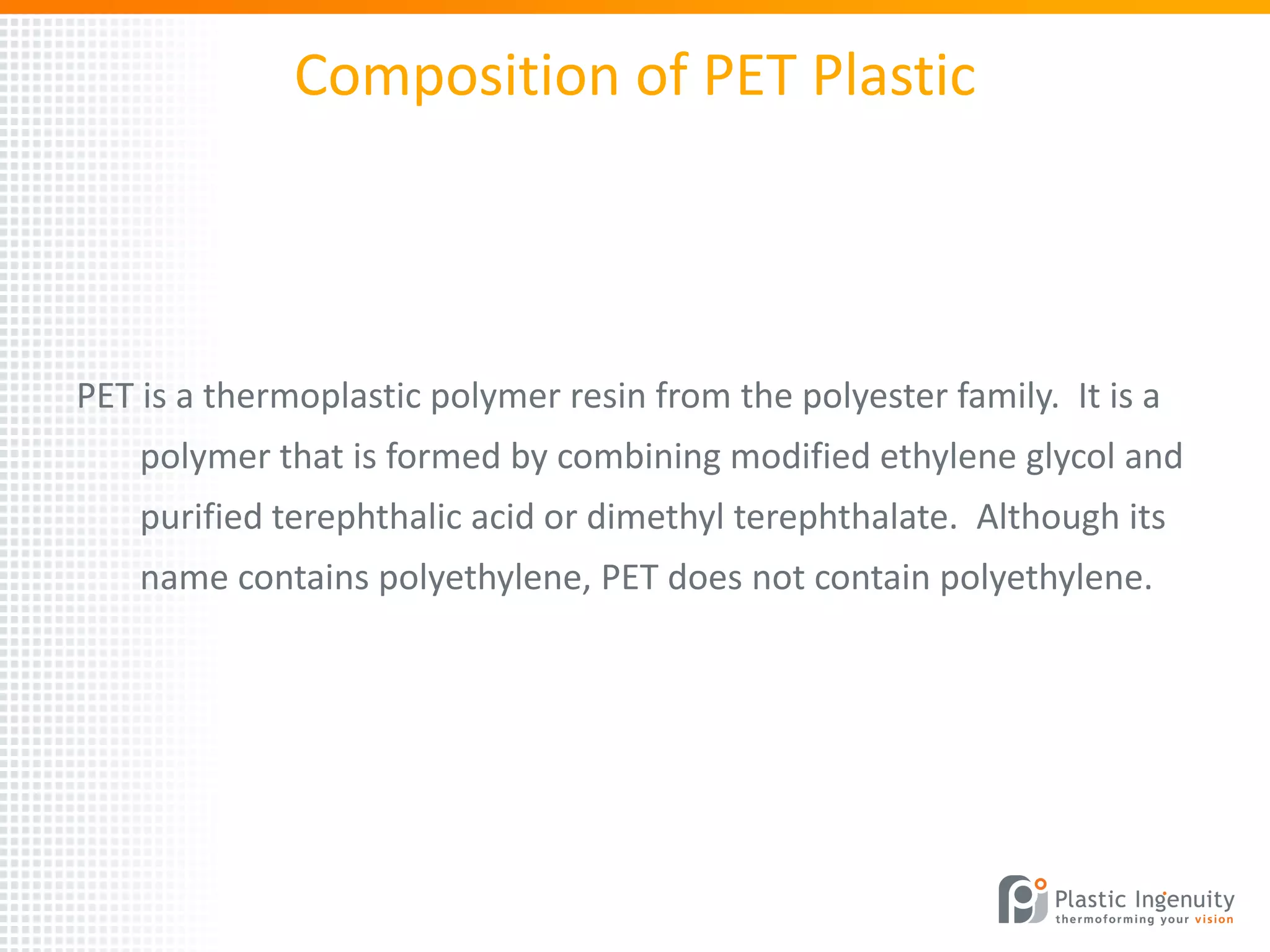 Composition of PET Plastic

PET is a thermoplastic polymer resin from the polyester family. It is a polymer that is formed by combining modified ethylene glycol and purified terephthalic acid or dimethyl terephthalate. Although its name contains polyethylene, PET does not contain polyethylene.

Plastic Ingenuity
thermoforming your vision